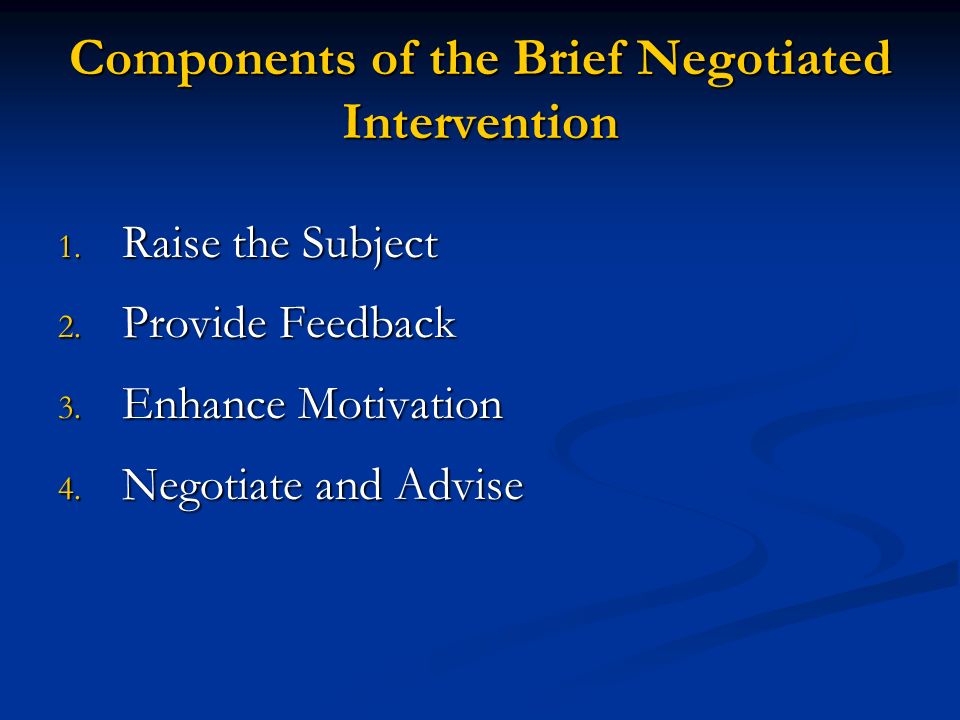 Components of the Brief Negotiated Intervention

1. Raise the Subject
2. Provide Feedback
3. Enhance Motivation
4. Negotiate and Advise